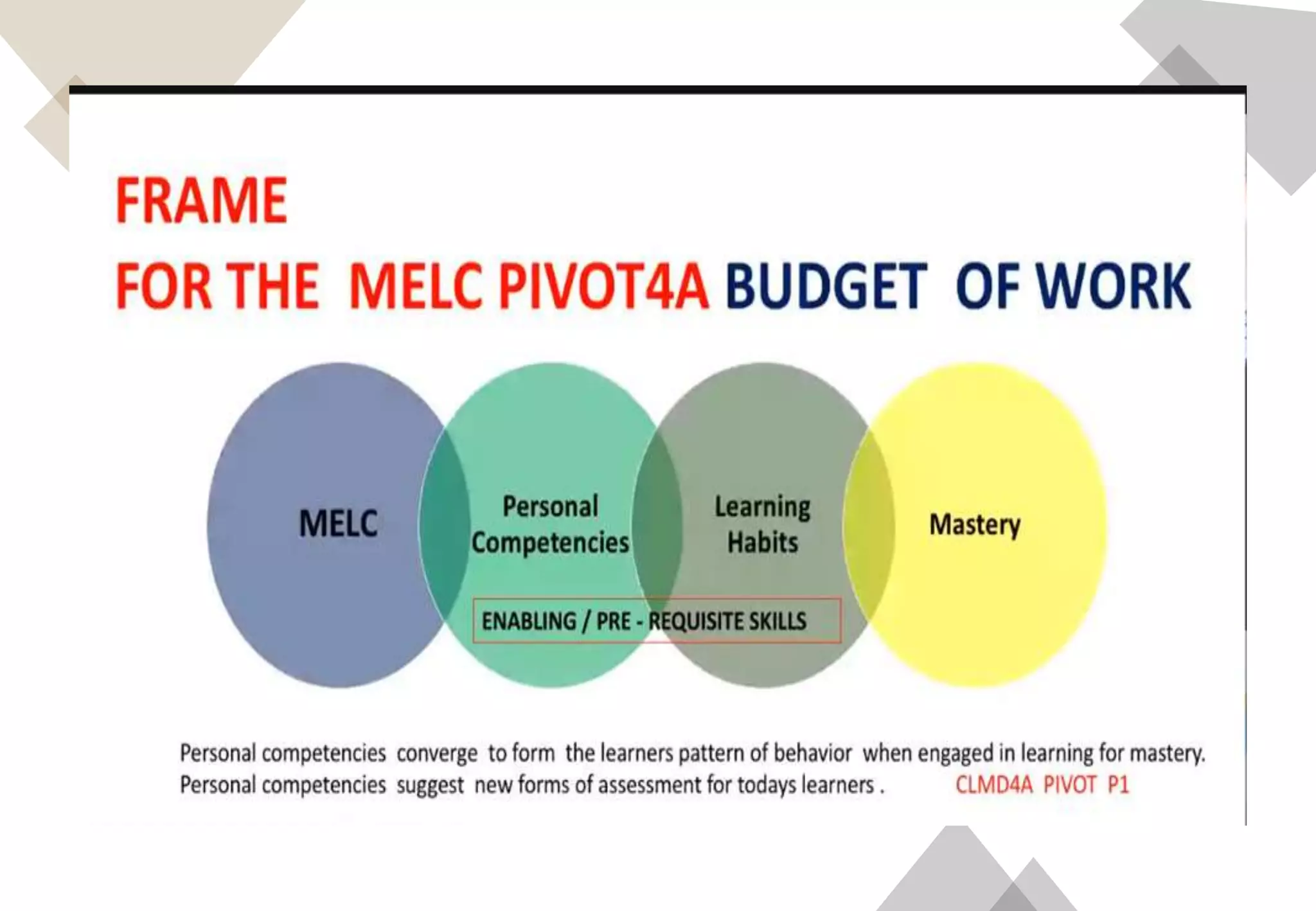 FRAME
FOR THE MELC PIVOT4A BUDGET OF WORK

MELC

Personal Competencies

Learning Habits

Mastery

ENABLING / PRE - REQUISITE SKILLS

Personal competencies converge to form the learners pattern of behavior when engaged in learning for mastery. Personal competencies suggest new forms of assessment for todays learners . CLMD4A PIVOT P1